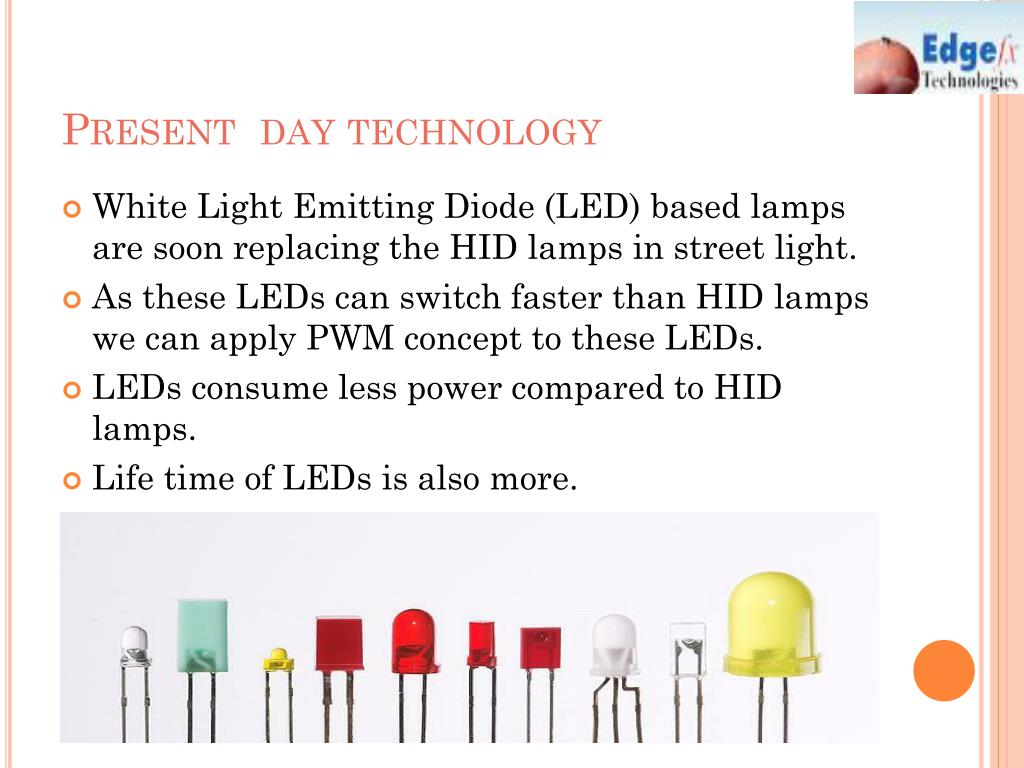 Edgefx Technologies

PRESENT DAY TECHNOLOGY

White Light Emitting Diode (LED) based lamps are soon replacing the HID lamps in street light.

As these LEDs can switch faster than HID lamps we can apply PWM concept to these LEDs.

LEDs consume less power compared to HID lamps.

Life time of LEDs is also more.